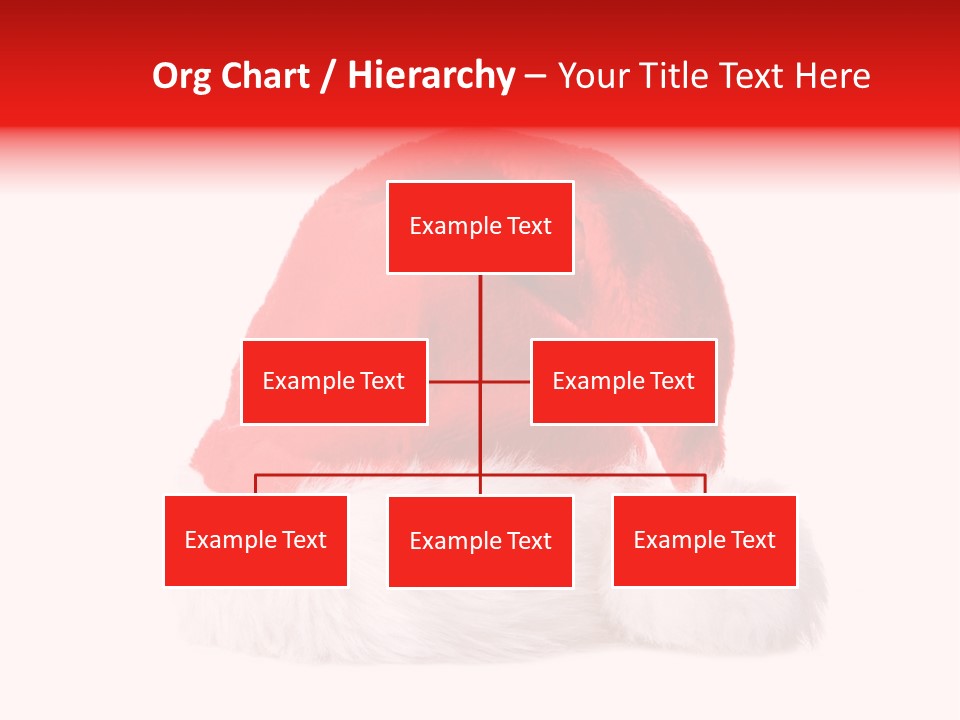 Org Chart / Hierarchy – Your Title Text Here

Example Text

Example Text

Example Text

Example Text

Example Text

Example Text